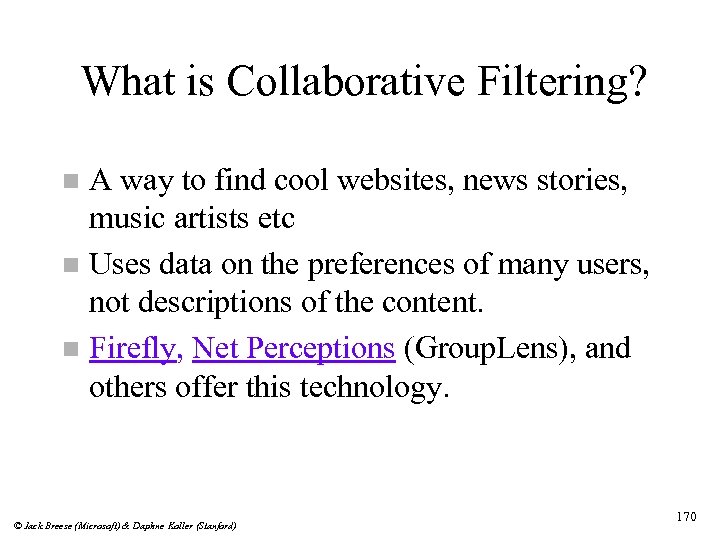 What is Collaborative Filtering?

- A way to find cool websites, news stories, music artists etc
- Uses data on the preferences of many users, not descriptions of the content.
- Firefly, Net Perceptions (GroupLens), and others offer this technology.

© Jack Breese (Microsoft) & Daphne Koller (Stanford)

170